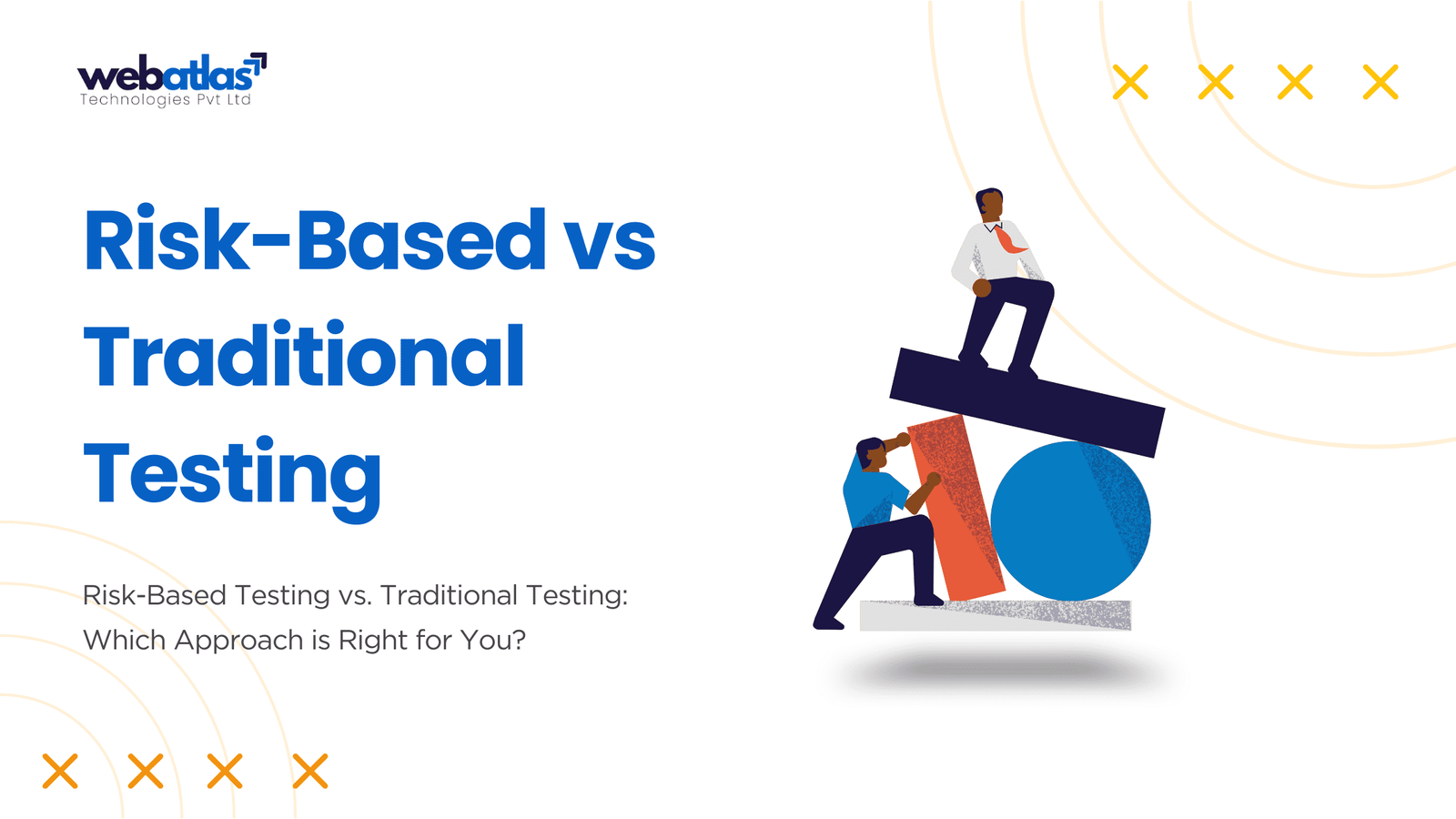 webatlas
Technologies Pvt Ltd

Risk-Based vs Traditional Testing

Risk-Based Testing vs. Traditional Testing: Which Approach is Right for You?